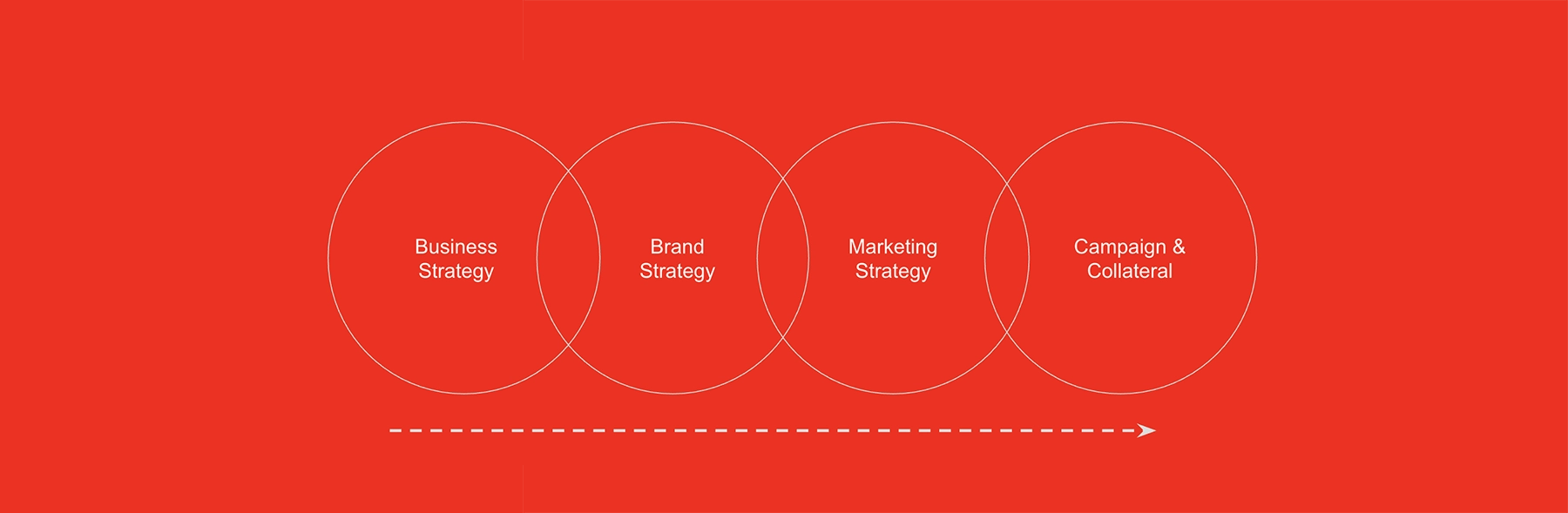 Business Strategy

Brand Strategy

Marketing Strategy

Campaign & Collateral